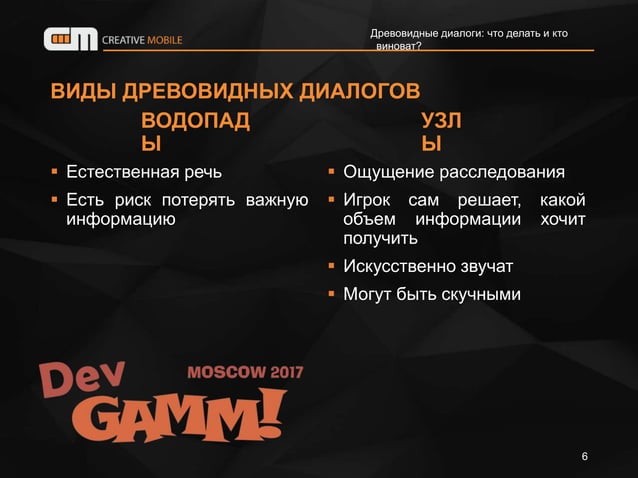 CM CREATIVE MOBILE

Древовидные диалоги: что делать и кто виноват?

ВИДЫ ДРЕВОВИДНЫХ ДИАЛОГОВ

ВОДОПАД
Ы

▪ Естественная речь
▪ Есть риск потерять важную информацию

УЗЛ
Ы

▪ Ощущение расследования
▪ Игрок сам решает, какой объем информации хочит получить
▪ Искусственно звучат
▪ Могут быть скучными

Dev GAMM! MOSCOW 2017

6